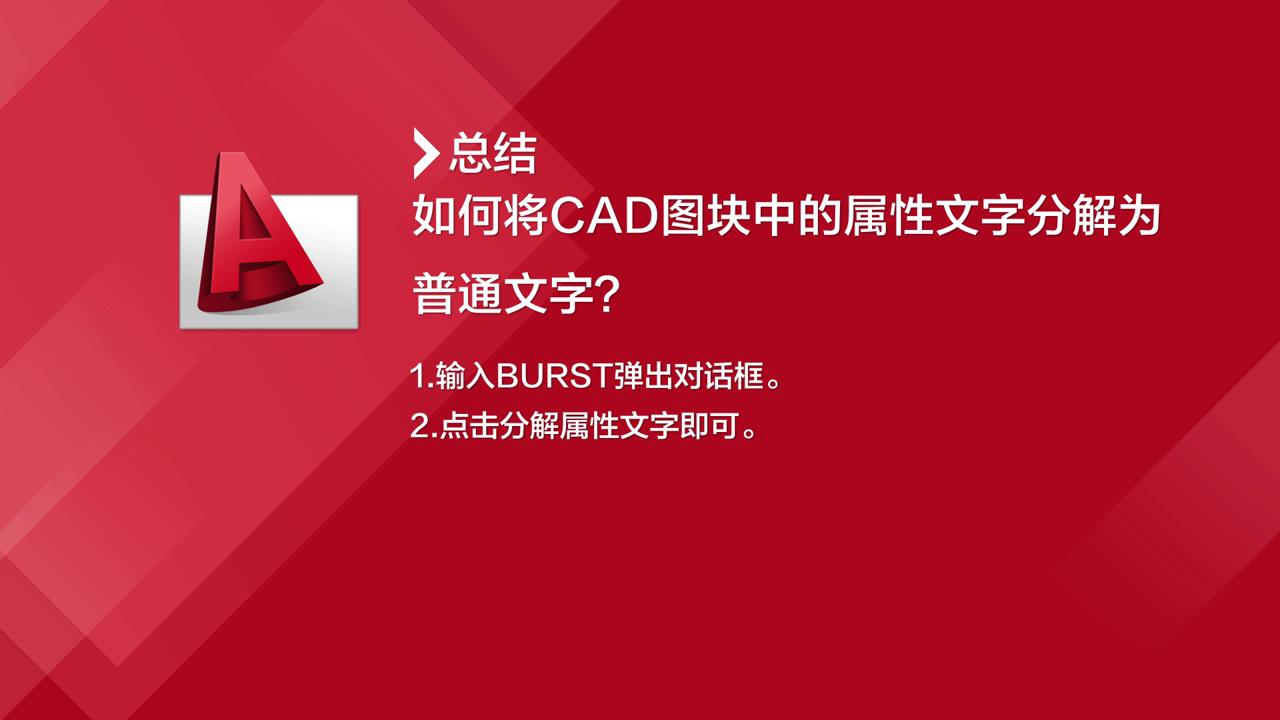 总结
如何将CAD图块中的属性文字分解为普通文字?

1.输入BURST弹出对话框。
2.点击分解属性文字即可。